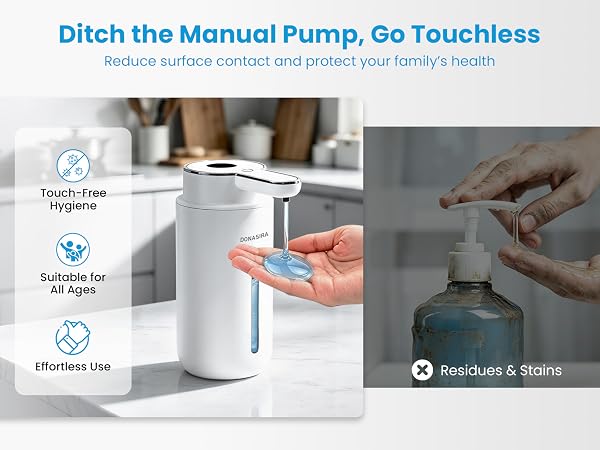 Ditch the Manual Pump, Go Touchless

Reduce surface contact and protect your family's health

Touch-Free Hygiene

Suitable for All Ages

Effortless Use

DOKASIRA

Residues & Stains